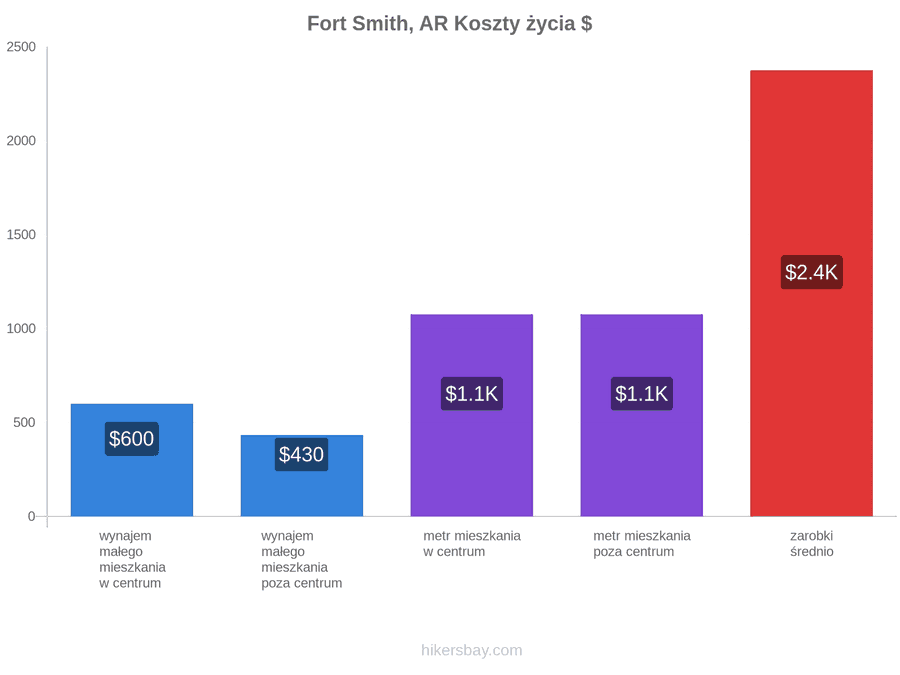 Fort Smith, AR Koszty życia $

2500
2000
1500
1000
500
0

$600
$430
$1.1K
$1.1K
$2.4K

wynajem małego mieszkania w centrum
wynajem małego mieszkania poza centrum
metr mieszkania w centrum
metr mieszkania poza centrum
zarobki średnio

hikersbay.com